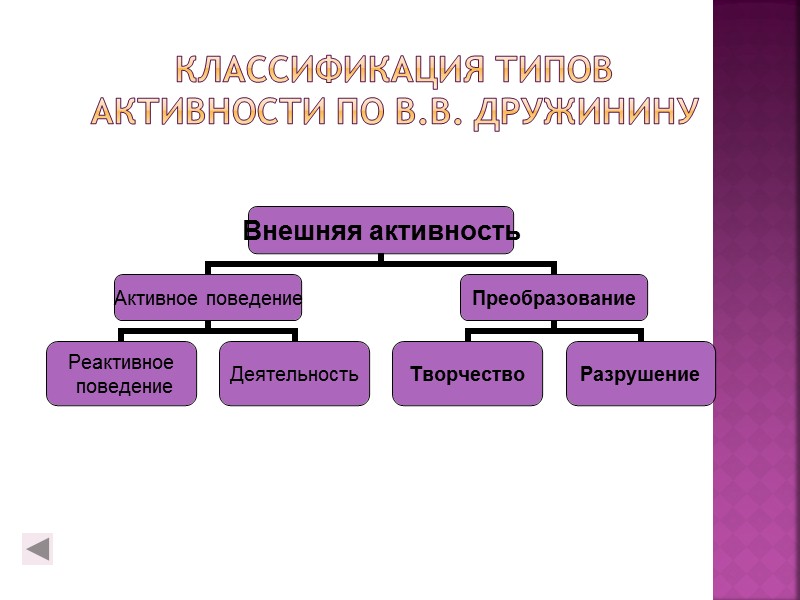 КЛАССИФИКАЦИЯ ТИПОВ АКТИВНОСТИ ПО В.В. ДРУЖИНИНУ

Внешняя активность

Активное поведение

Преобразование

Реактивное поведение

Деятельность

Творчество

Разрушение